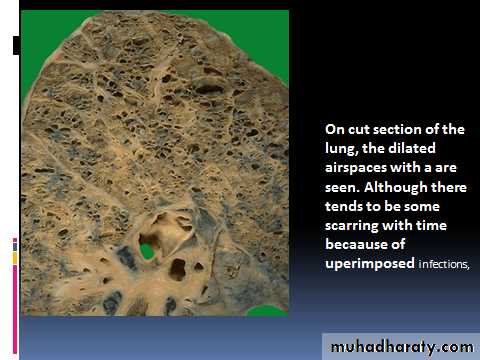 On cut section of the lung, the dilated airspaces with a are seen. Although there tends to be some scarring with time becaause of uperimposed infections,

muhadharaty.com